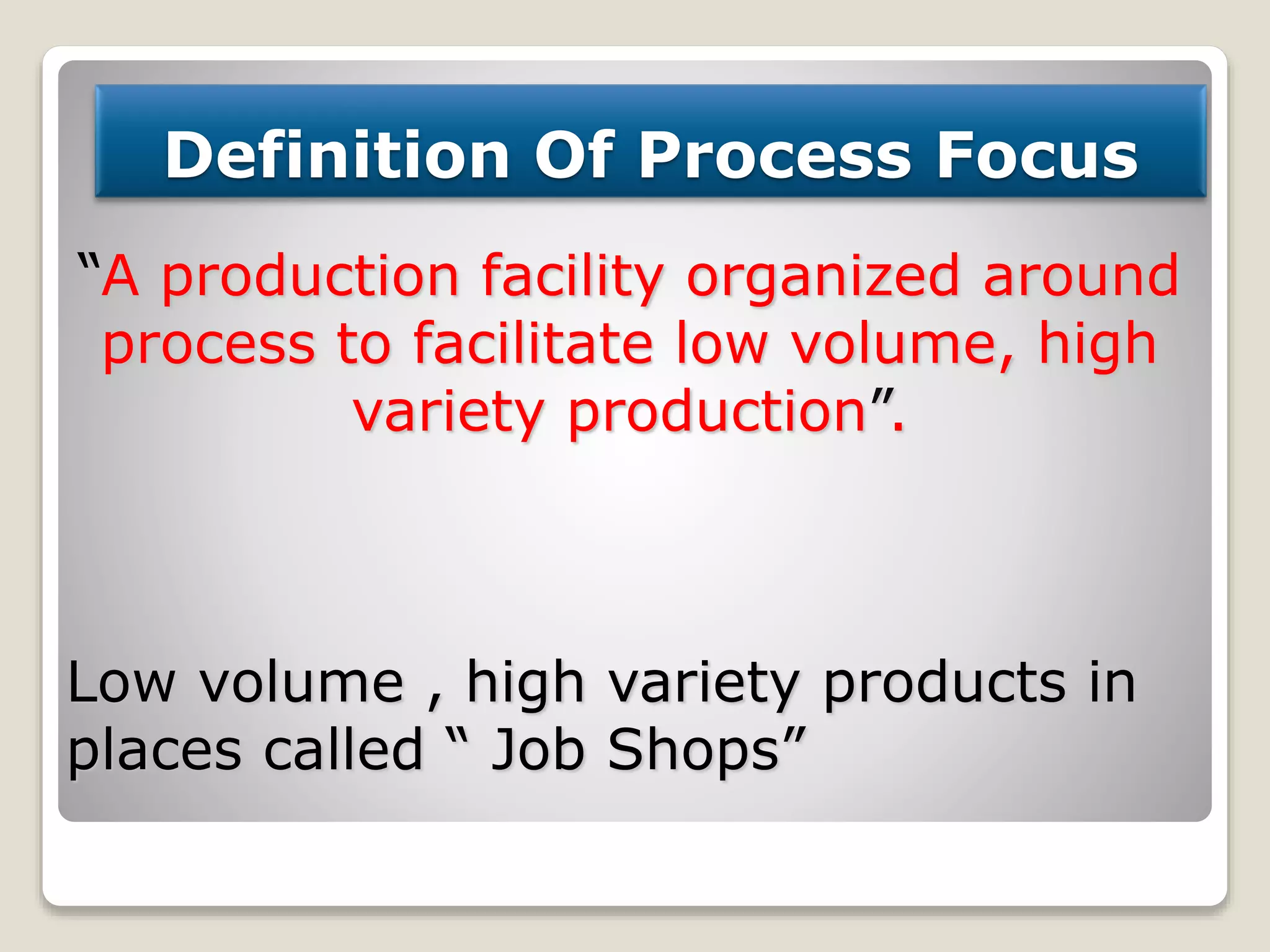 Definition Of Process Focus

“A production facility organized around process to facilitate low volume, high variety production”.

Low volume , high variety products in places called “ Job Shops”